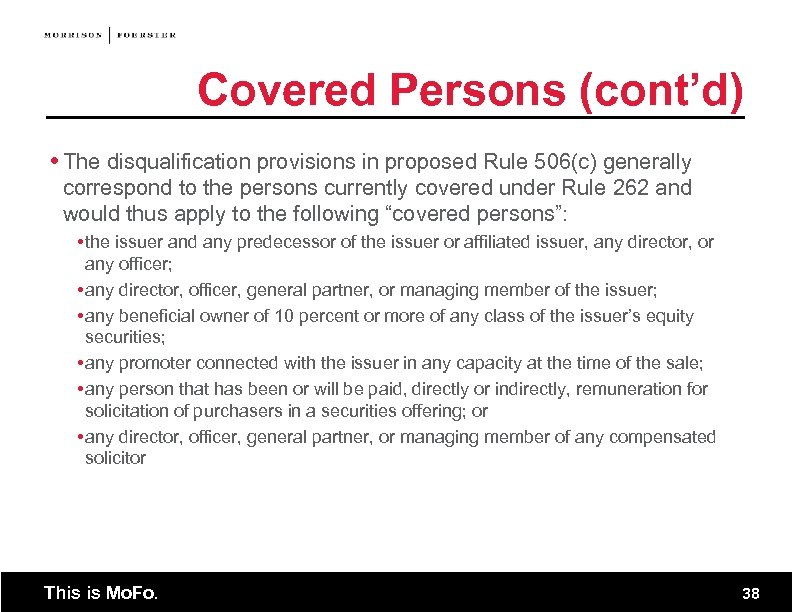 MORRISON | FOERSTER

Covered Persons (cont'd)

• The disqualification provisions in proposed Rule 506(c) generally correspond to the persons currently covered under Rule 262 and would thus apply to the following "covered persons":

• the issuer and any predecessor of the issuer or affiliated issuer, any director, or any officer;

• any director, officer, general partner, or managing member of the issuer;

• any beneficial owner of 10 percent or more of any class of the issuer's equity securities;

• any promoter connected with the issuer in any capacity at the time of the sale;

• any person that has been or will be paid, directly or indirectly, remuneration for solicitation of purchasers in a securities offering; or

• any director, officer, general partner, or managing member of any compensated solicitor

This is MoFo.

38